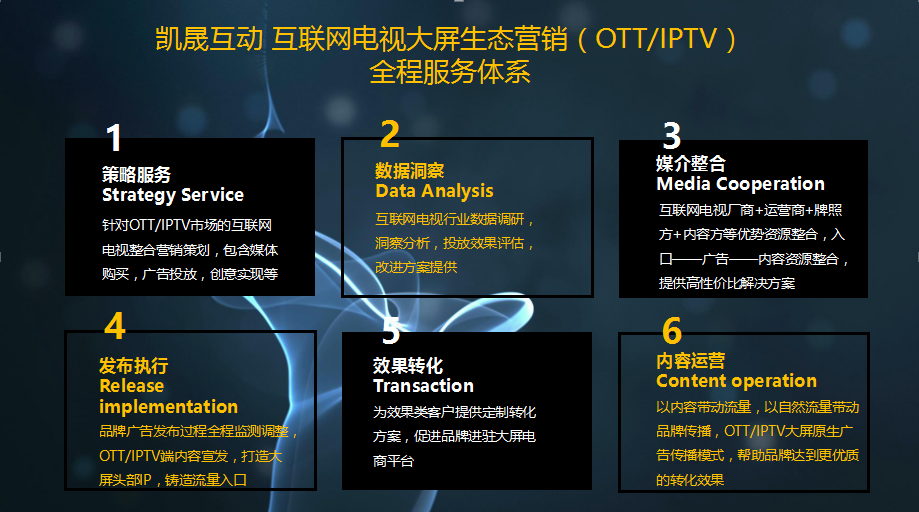 凯晟互动 互联网电视大屏生态营销（OTT/IPTV）
全程服务体系

1
策略服务
Strategy Service
针对OTT/IPTV市场的互联网电视整合营销策划，包含媒体购买，广告投放，创意实现等

2
数据洞察
Data Analysis
互联网电视行业数据调研，洞察分析，投放效果评估，改进方案提供

3
媒介整合
Media Cooperation
互联网电视厂商+运营商+牌照方+内容方等优势资源整合，入口——广告——内容资源整合，提供高性价比解决方案

4
发布执行
Release implementation
品牌广告发布过程全程监测调整，OTT/IPTV端内容宣发，打造大屏头部IP，铸造流量入口

5
效果转化
Transaction
为效果类客户提供定制转化方案，促进品牌进驻大屏电商平台

6
内容运营
Content operation
以内容带动流量，以自然流量带动品牌传播，OTT/IPTV大屏原生广告传播模式，帮助品牌达到更优质的转化效果